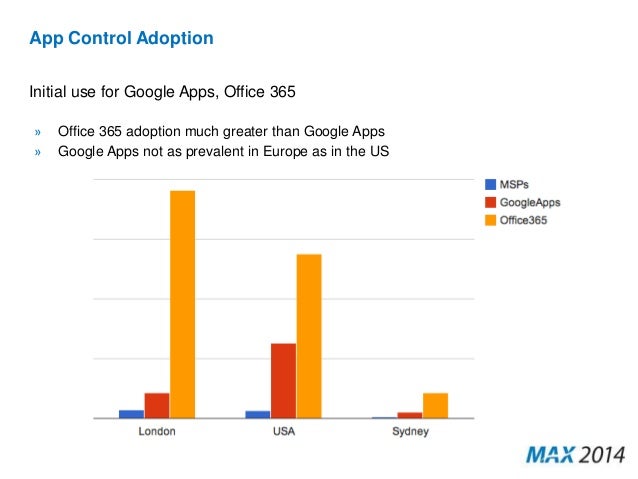 App Control Adoption

Initial use for Google Apps, Office 365

» Office 365 adoption much greater than Google Apps
» Google Apps not as prevalent in Europe as in the US

MSPs
GoogleApps
Office365

London
USA
Sydney

MAX 2014